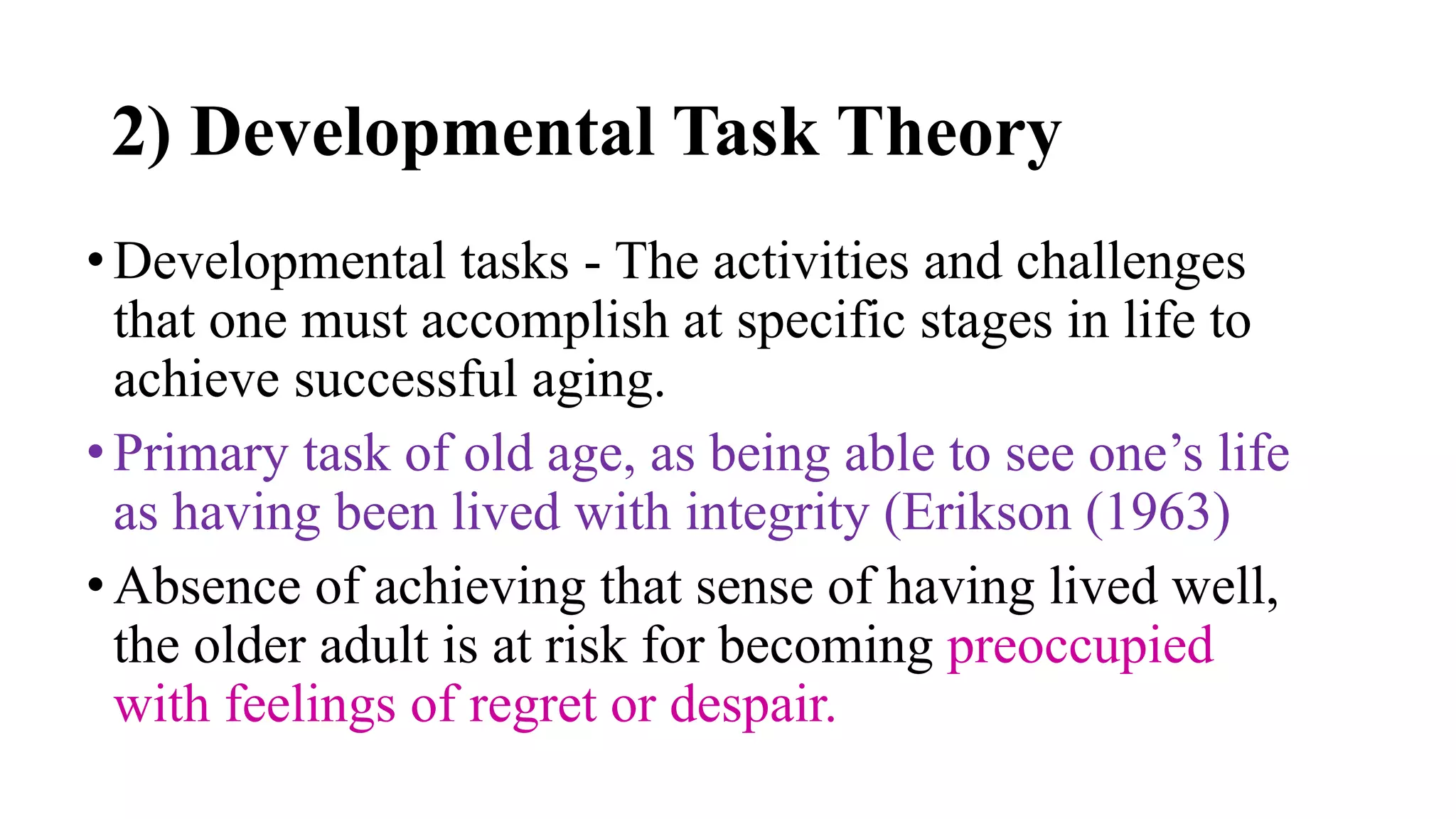 2) Developmental Task Theory

• Developmental tasks - The activities and challenges that one must accomplish at specific stages in life to achieve successful aging.

• Primary task of old age, as being able to see one’s life as having been lived with integrity (Erikson (1963)

• Absence of achieving that sense of having lived well, the older adult is at risk for becoming preoccupied with feelings of regret or despair.